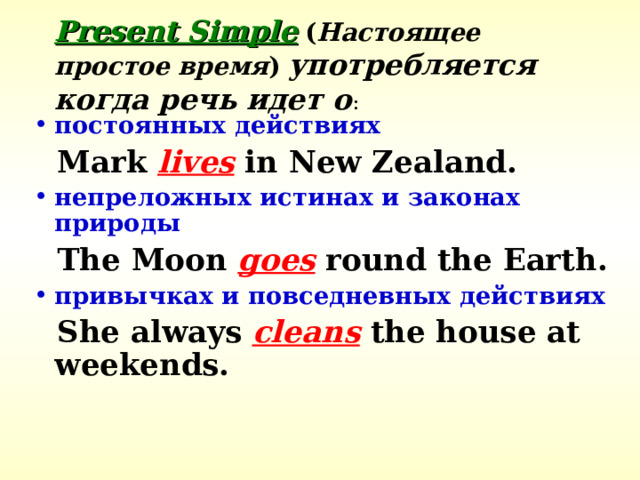 Present Simple (Настоящее простое время) употребляется когда речь идет о:

• постоянных действиях

Mark lives in New Zealand.

• непреложных истинах и законах природы

The Moon goes round the Earth.

• привычках и повседневных действиях

She always cleans the house at weekends.